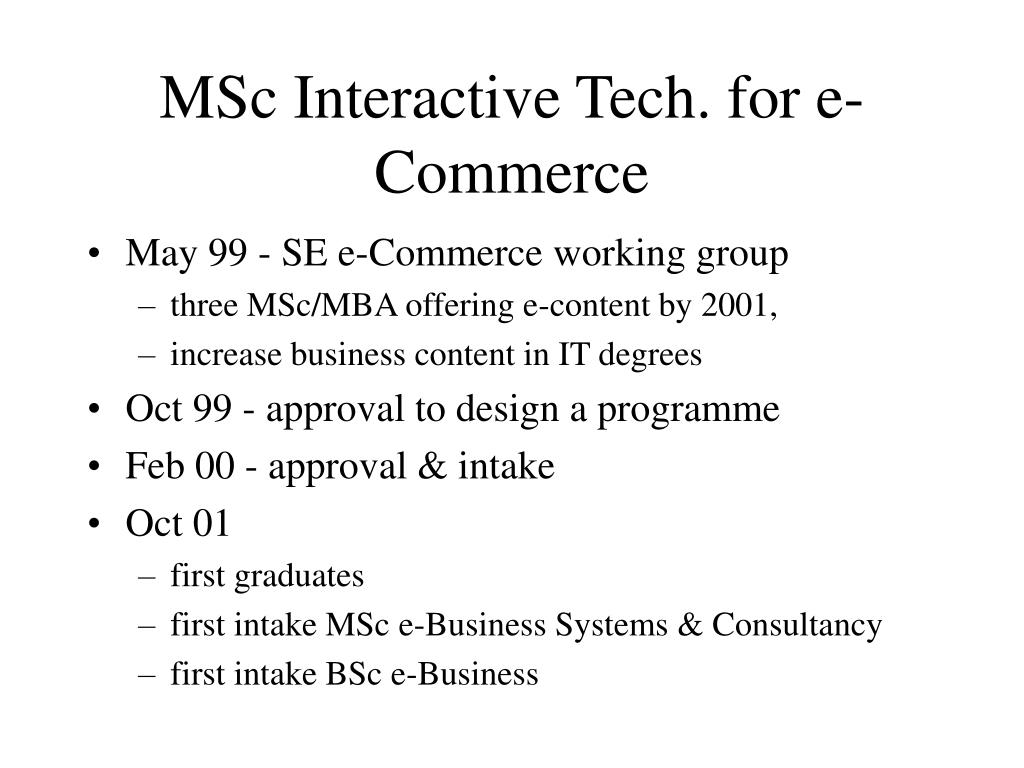 MSc Interactive Tech. for e-Commerce

• May 99 - SE e-Commerce working group
– three MSc/MBA offering e-content by 2001,
– increase business content in IT degrees
• Oct 99 - approval to design a programme
• Feb 00 - approval & intake
• Oct 01
– first graduates
– first intake MSc e-Business Systems & Consultancy
– first intake BSc e-Business